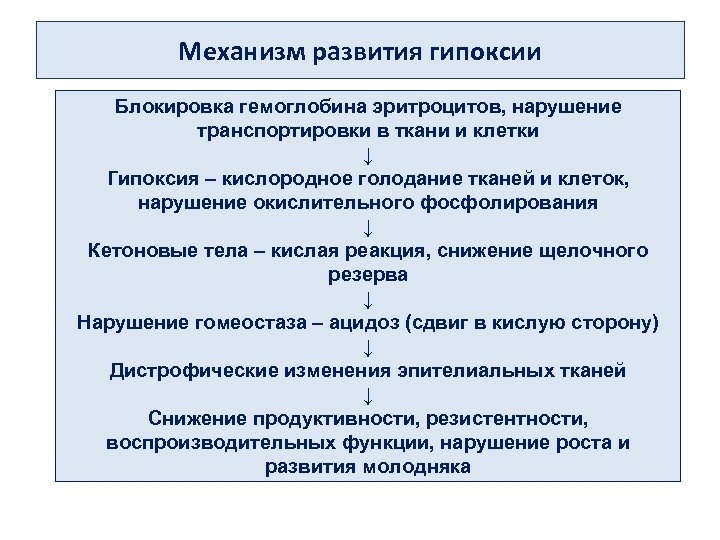 Механизм развития гипоксии

Блокировка гемоглобина эритроцитов, нарушение транспортировки в ткани и клетки

↓

Гипоксия – кислородное голодание тканей и клеток, нарушение окислительного фосфолирования

↓

Кетоновые тела – кислая реакция, снижение щелочного резерва

↓

Нарушение гомеостаза – ацидоз (сдвиг в кислую сторону)

↓

Дистрофические изменения эпителиальных тканей

↓

Снижение продуктивности, резистентности, воспроизводительных функции, нарушение роста и развития молодняка